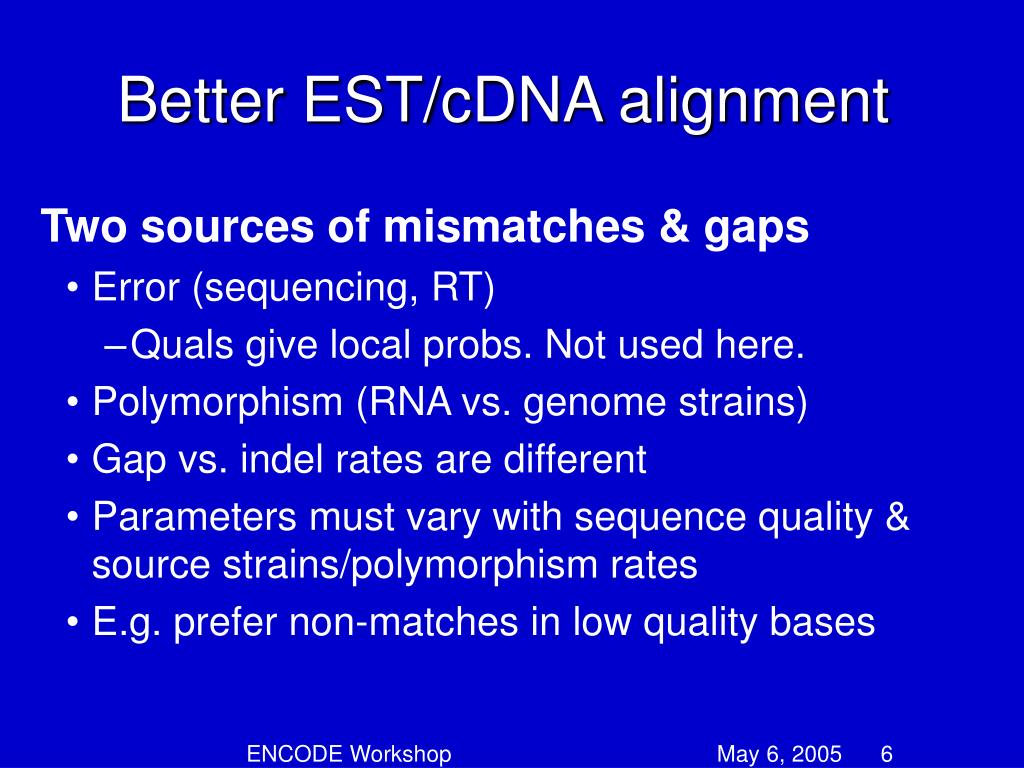 Better EST/cDNA alignment

Two sources of mismatches & gaps

• Error (sequencing, RT)
 – Quals give local probs. Not used here.
• Polymorphism (RNA vs. genome strains)
• Gap vs. indel rates are different
• Parameters must vary with sequence quality & source strains/polymorphism rates
• E.g. prefer non-matches in low quality bases

ENCODE Workshop May 6, 2005 6